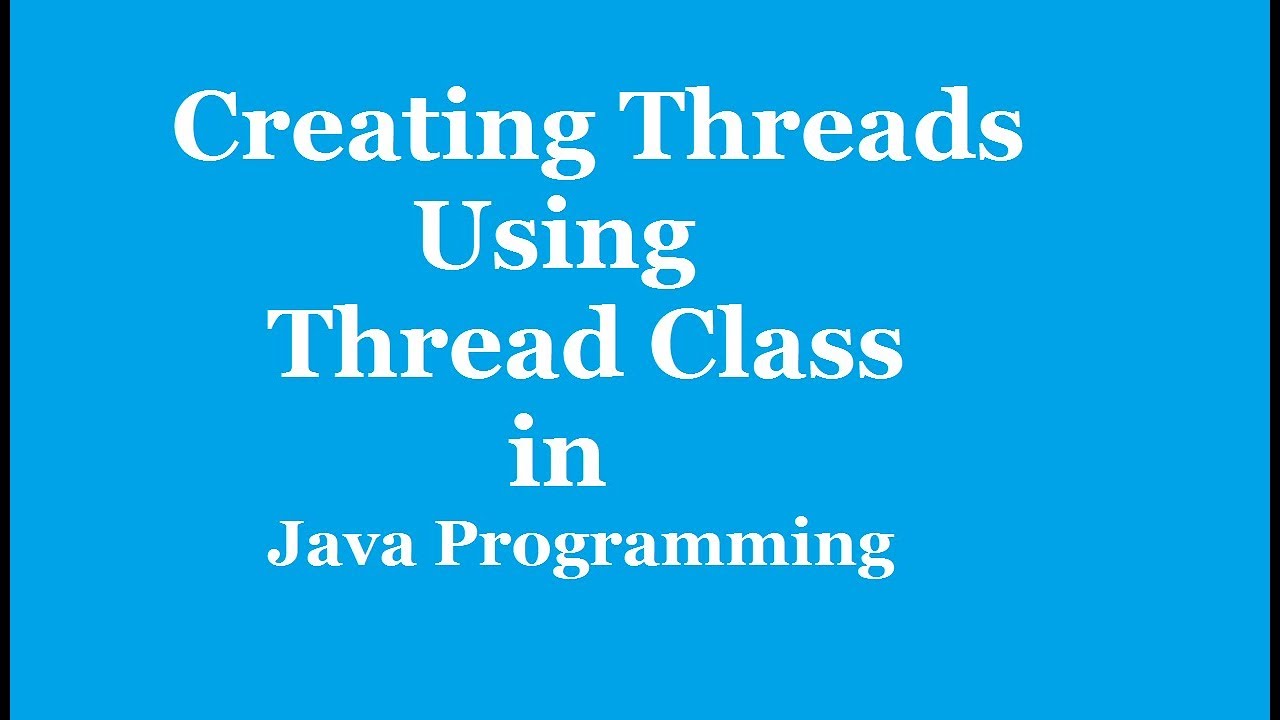 Creating Threads
Using
Thread Class
in
Java Programming